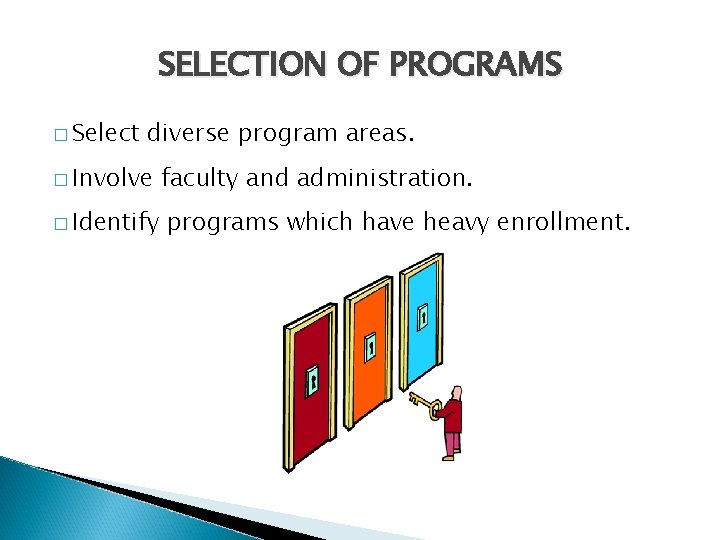 SELECTION OF PROGRAMS

□ Select diverse program areas.

□ Involve faculty and administration.

□ Identify programs which have heavy enrollment.